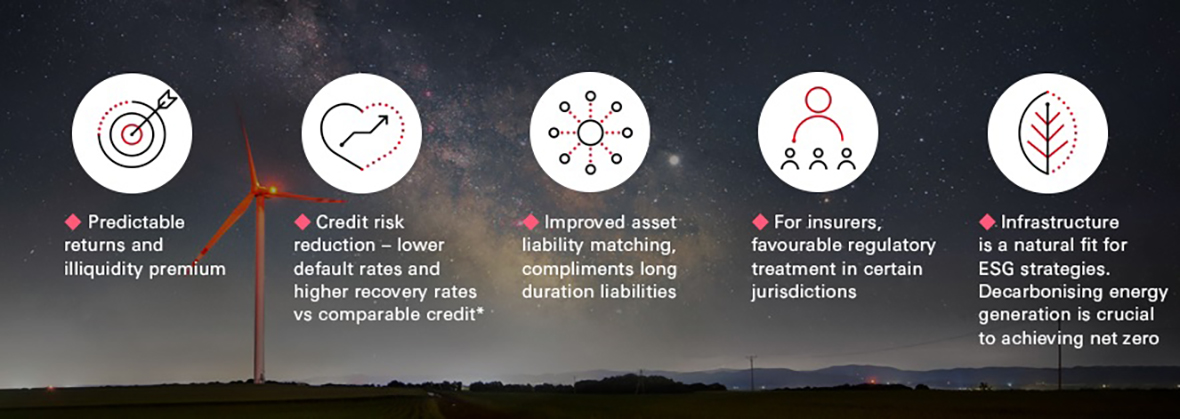 ◆ Predictable returns and illiquidity premium

◆ Credit risk reduction – lower default rates and higher recovery rates vs comparable credit*

◆ Improved asset liability matching, compliments long duration liabilities

◆ For insurers, favourable regulatory treatment in certain jurisdictions

◆ Infrastructure is a natural fit for ESG strategies. Decarbonising energy generation is crucial to achieving net zero